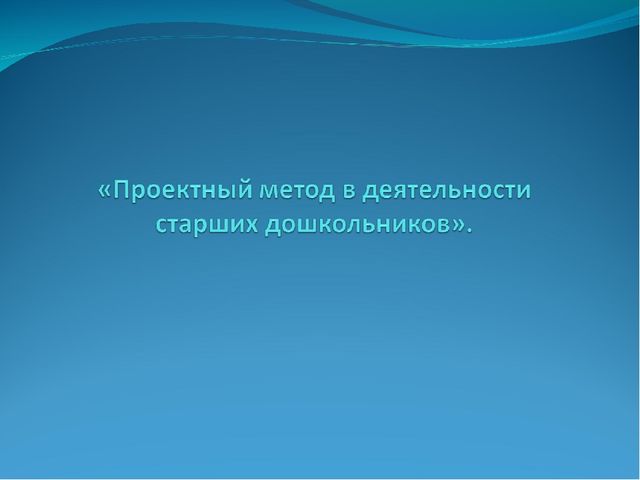 «Проектный метод в деятельности старших дошкольников».